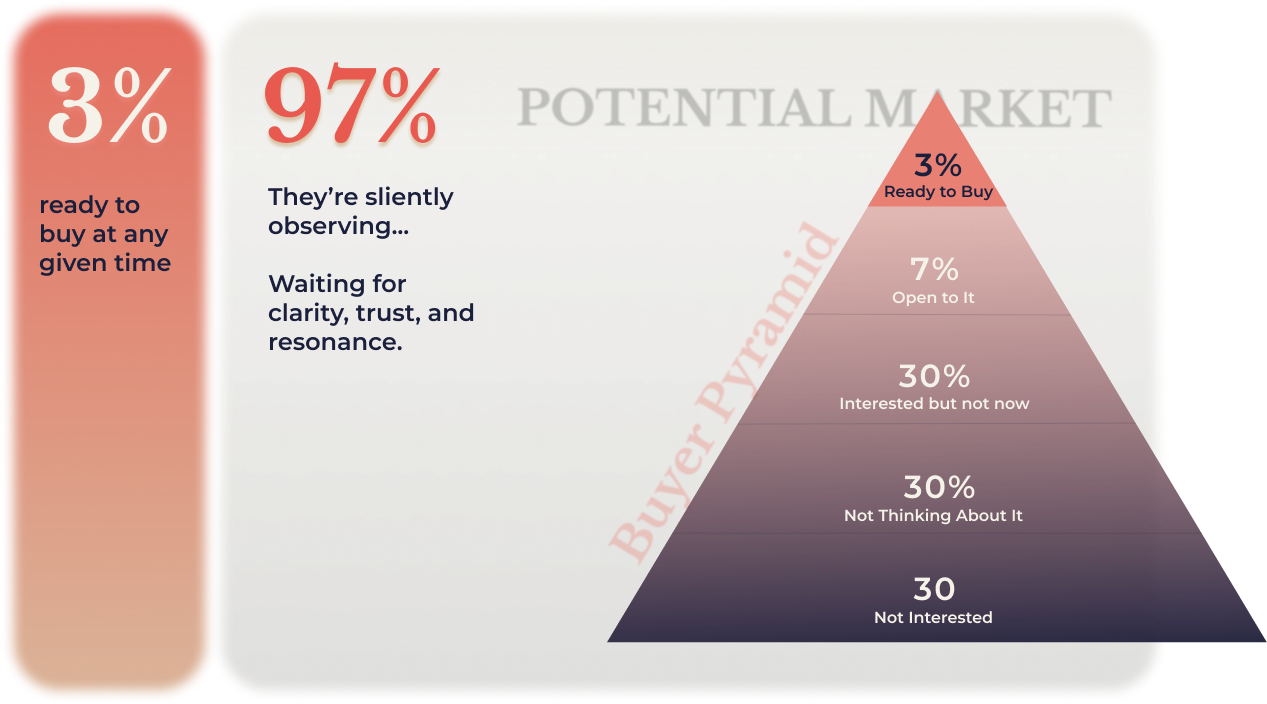 3%

ready to buy at any given time

97%

They're sliently observing...

Waiting for clarity, trust, and resonance.

POTENTIAL MARKET

Buyer Pyramid

3%
Ready to Buy

7%
Open to It

30%
Interested but not now

30%
Not Thinking About It

30
Not Interested